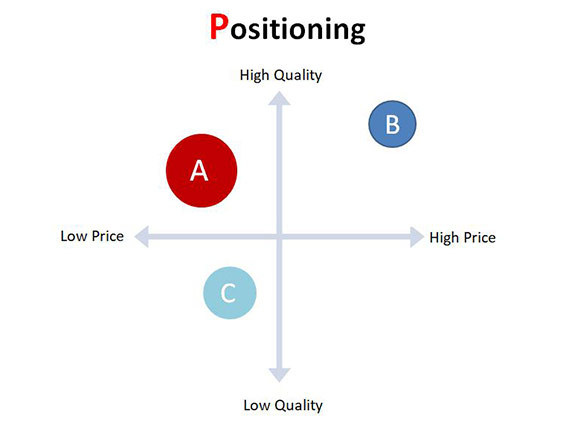 Positioning

High Quality

B

A

Low Price

High Price

C

Low Quality